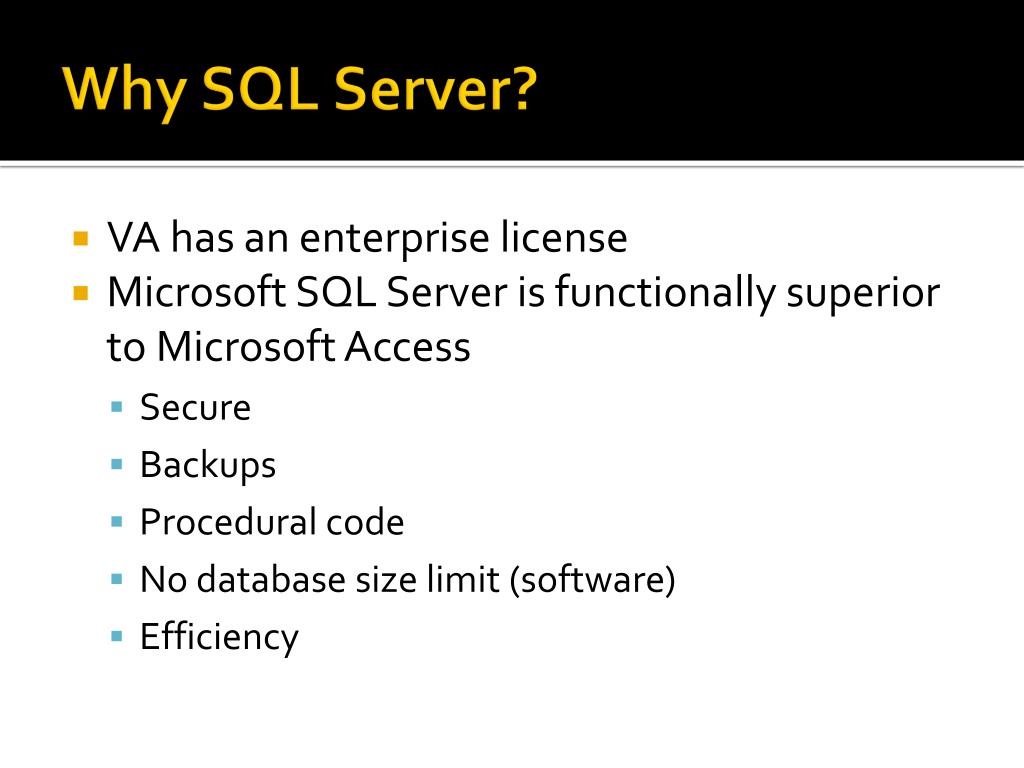 Why SQL Server?

- VA has an enterprise license
- Microsoft SQL Server is functionally superior to Microsoft Access
  - Secure
  - Backups
  - Procedural code
  - No database size limit (software)
  - Efficiency